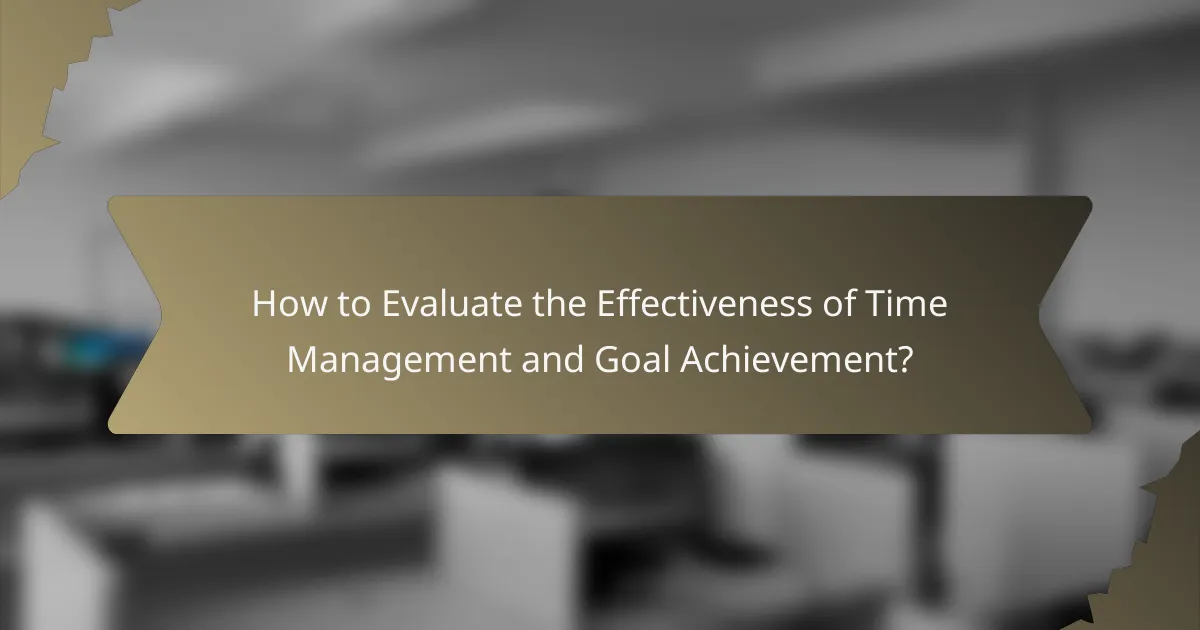 How to Evaluate the Effectiveness of Time Management and Goal Achievement?